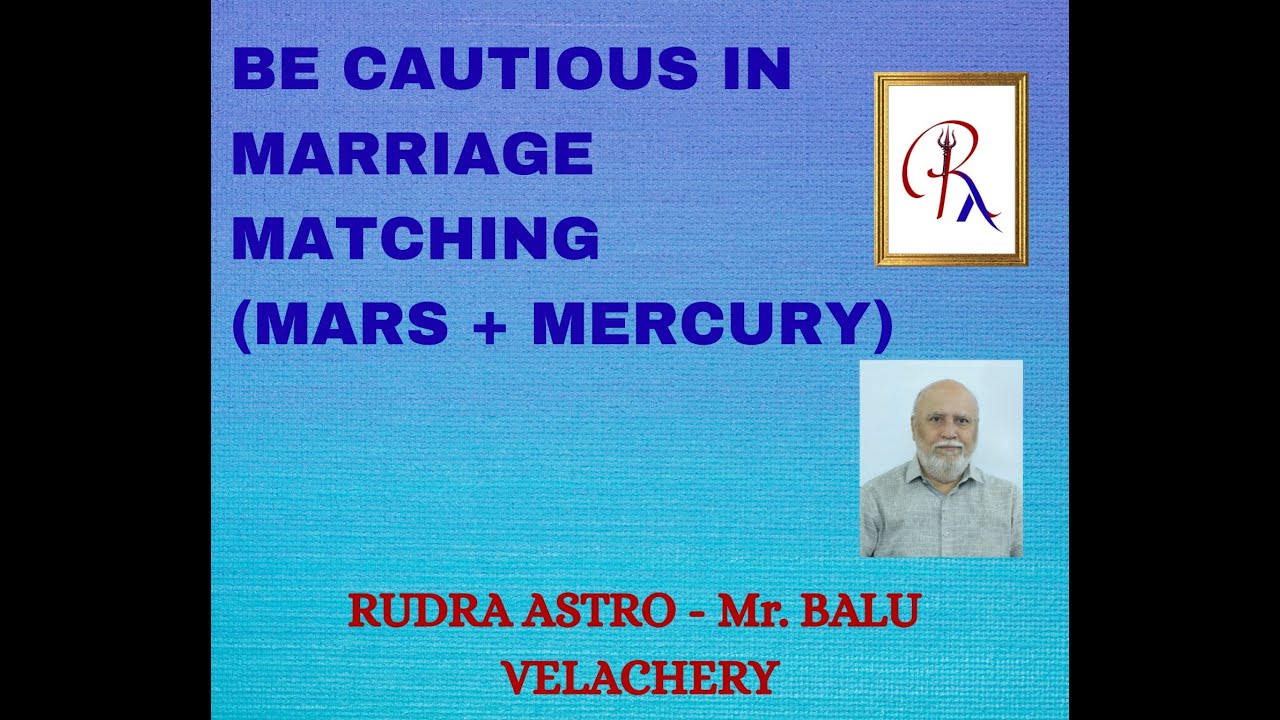 BE CAUTIOUS IN MARRIAGE MATCHING (MARS + MERCURY)

RA

RUDRA ASTRO - Mr. BALU VELACHERY